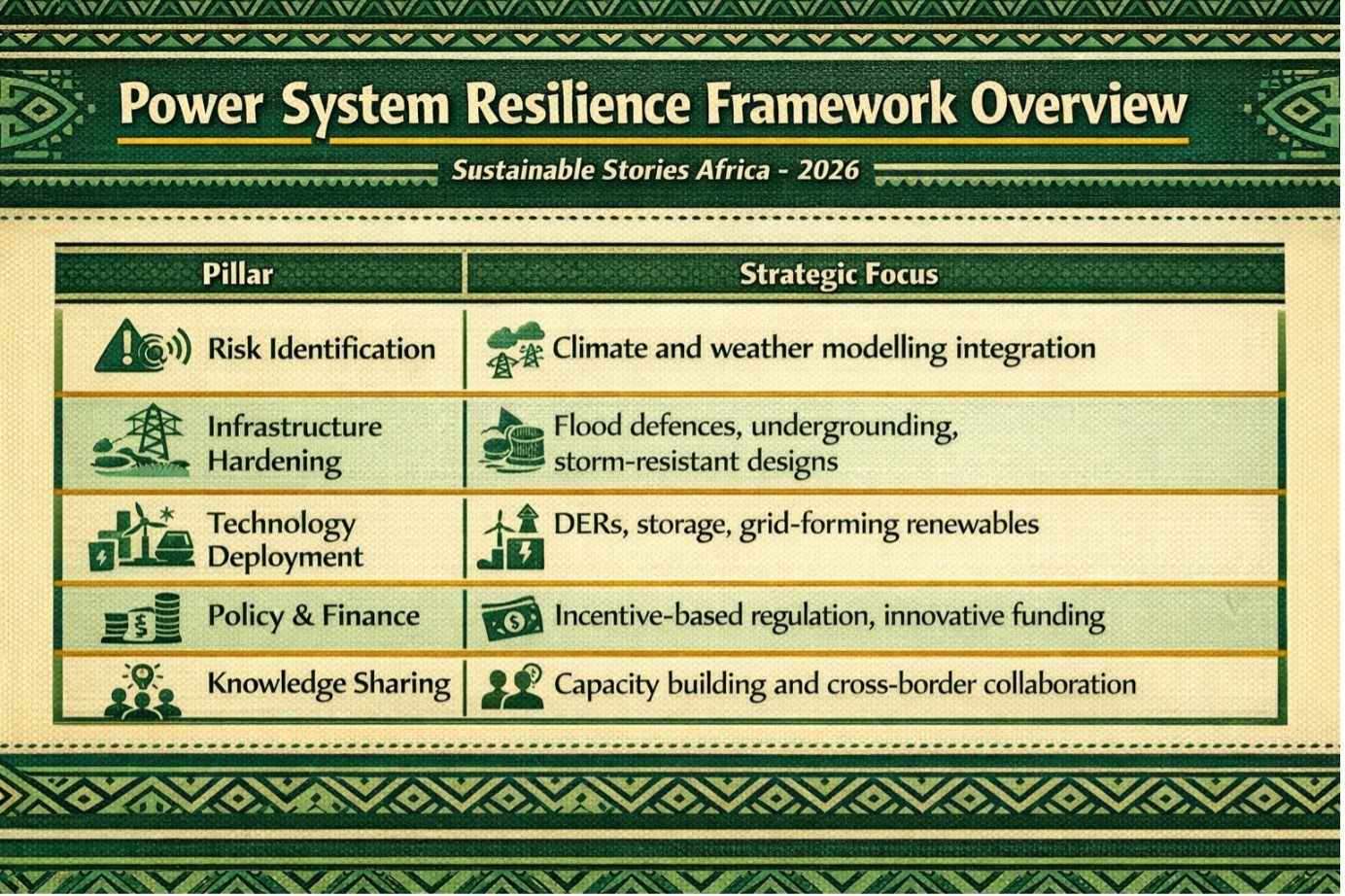 Power System Resilience Framework Overview

Sustainable Stories Africa - 2026

| Pillar | Strategic Focus |
|---|---|
| Risk Identification | Climate and weather modelling integration |
| Infrastructure Hardening | Flood defences, undergrounding, storm-resistant designs |
| Technology Deployment | DERs, storage, grid-forming renewables |
| Policy & Finance | Incentive-based regulation, innovative funding |
| Knowledge Sharing | Capacity building and cross-border collaboration |